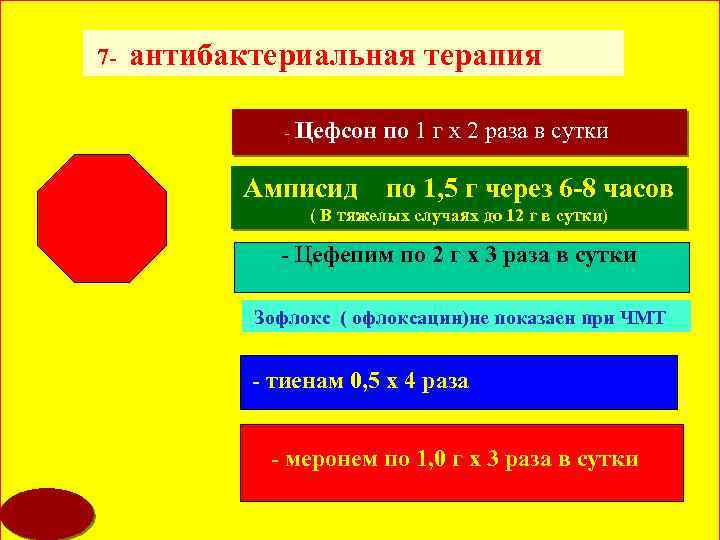 7- антибактериальная терапия

- Цефсон по 1 г х 2 раза в сутки

Амписид по 1,5 г через 6-8 часов
( В тяжелых случаях до 12 г в сутки)

- Цефепим по 2 г х 3 раза в сутки

Зофлокс ( офлоксацин)не показаен при ЧМТ

- тиенам 0,5 х 4 раза

- меронем по 1,0 г х 3 раза в сутки